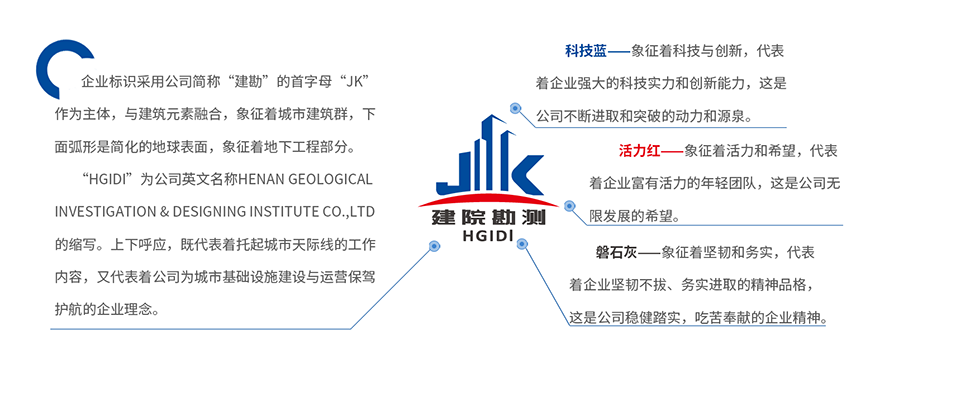 企业标识采用公司简称“建勘”的首字母“JK”作为主体，与建筑元素融合，象征着城市建筑群，下面弧形是简化的地球表面，象征着地下工程部分。

“HGIDI”为公司英文名称HENAN GEOLOGICAL INVESTIGATION & DESIGNING INSTITUTE CO.,LTD的缩写。上下呼应，既代表着托起城市天际线的工作内容，又代表着公司为城市基础设施建设与运营保驾护航的企业理念。

JK
建院勘测
HGIDI

科技蓝——象征着科技与创新，代表着企业强大的科技实力和创新能力，这是公司不断进取和突破的动力和源泉。

活力红——象征着活力和希望，代表着企业富有活力的年轻团队，这是公司无限发展的希望。

磐石灰——象征着坚韧和务实，代表着企业坚韧不拔、务实进取的精神品格，这是公司稳健踏实，吃苦奉献的企业精神。